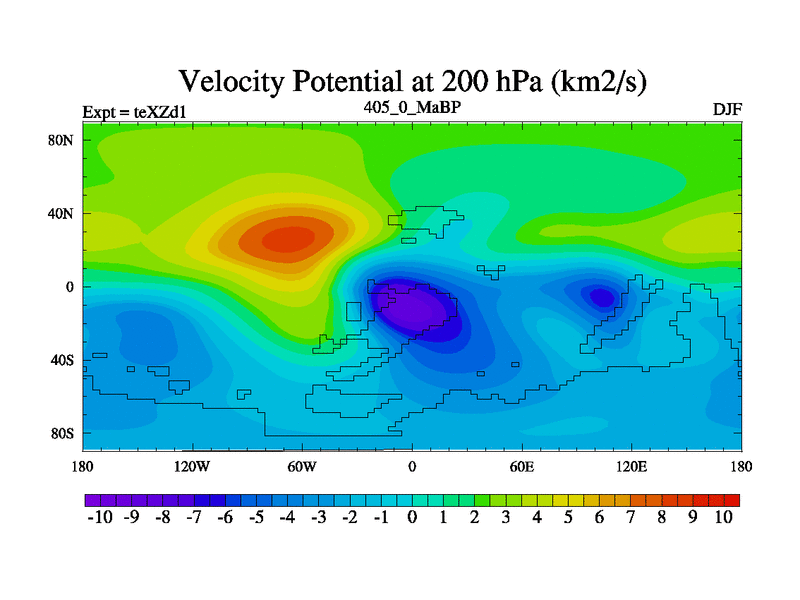 Velocity Potential at 200 hPa (km2/s)

Expt = teXZd1

405_0_MaBP

DJF

80N
40N
0
40S
80S

180
120W
60W
0
60E
120E
180

-10 -9 -8 -7 -6 -5 -4 -3 -2 -1 0 1 2 3 4 5 6 7 8 9 10